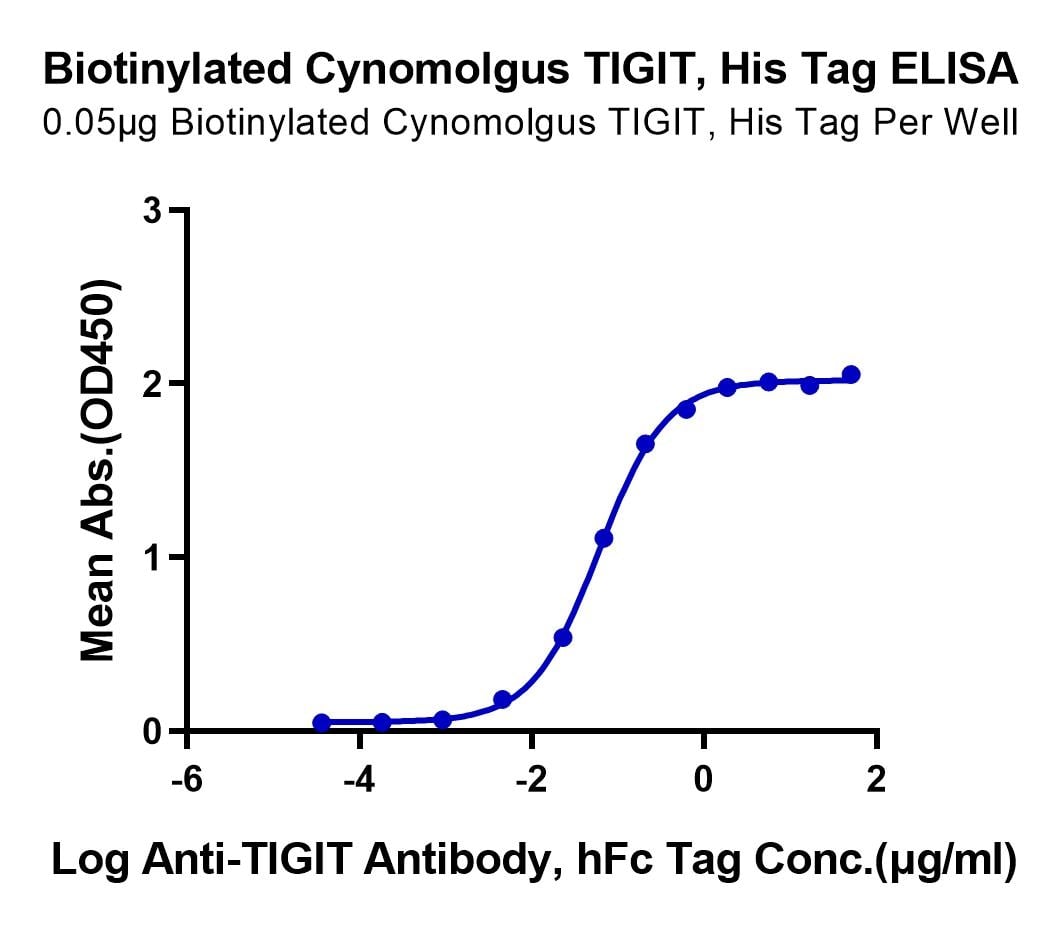 Biotinylated Cynomolgus TIGIT, His Tag ELISA
0.05μg Biotinylated Cynomolgus TIGIT, His Tag Per Well

Mean Abs.(OD450)
3
2
1
0
-6
-4
-2
0
2
Log Anti-TIGIT Antibody, hFc Tag Conc.(μg/ml)